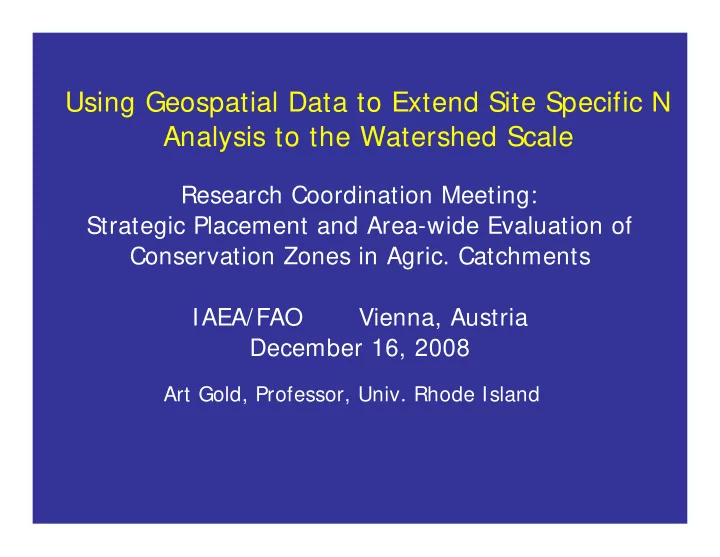 Using Geospatial Data to Extend Site Specific N Analysis to the Watershed Scale

Research Coordination Meeting:
Strategic Placement and Area-wide Evaluation of Conservation Zones in Agric. Catchments

IAEA/FAO Vienna, Austria
December 16, 2008

Art Gold, Professor, Univ. Rhode Island